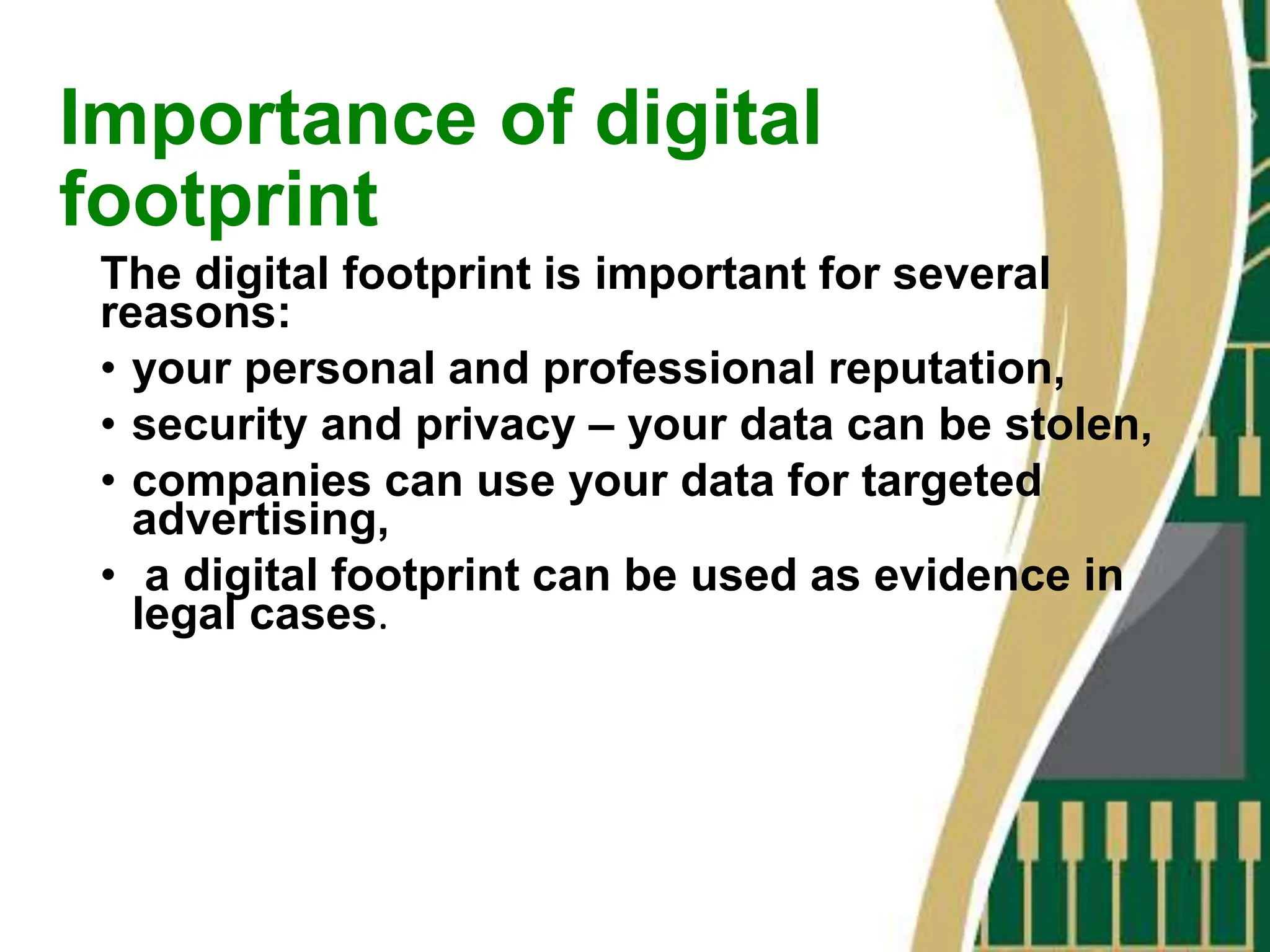 Importance of digital footprint

The digital footprint is important for several reasons:

• your personal and professional reputation,
• security and privacy – your data can be stolen,
• companies can use your data for targeted advertising,
• a digital footprint can be used as evidence in legal cases.